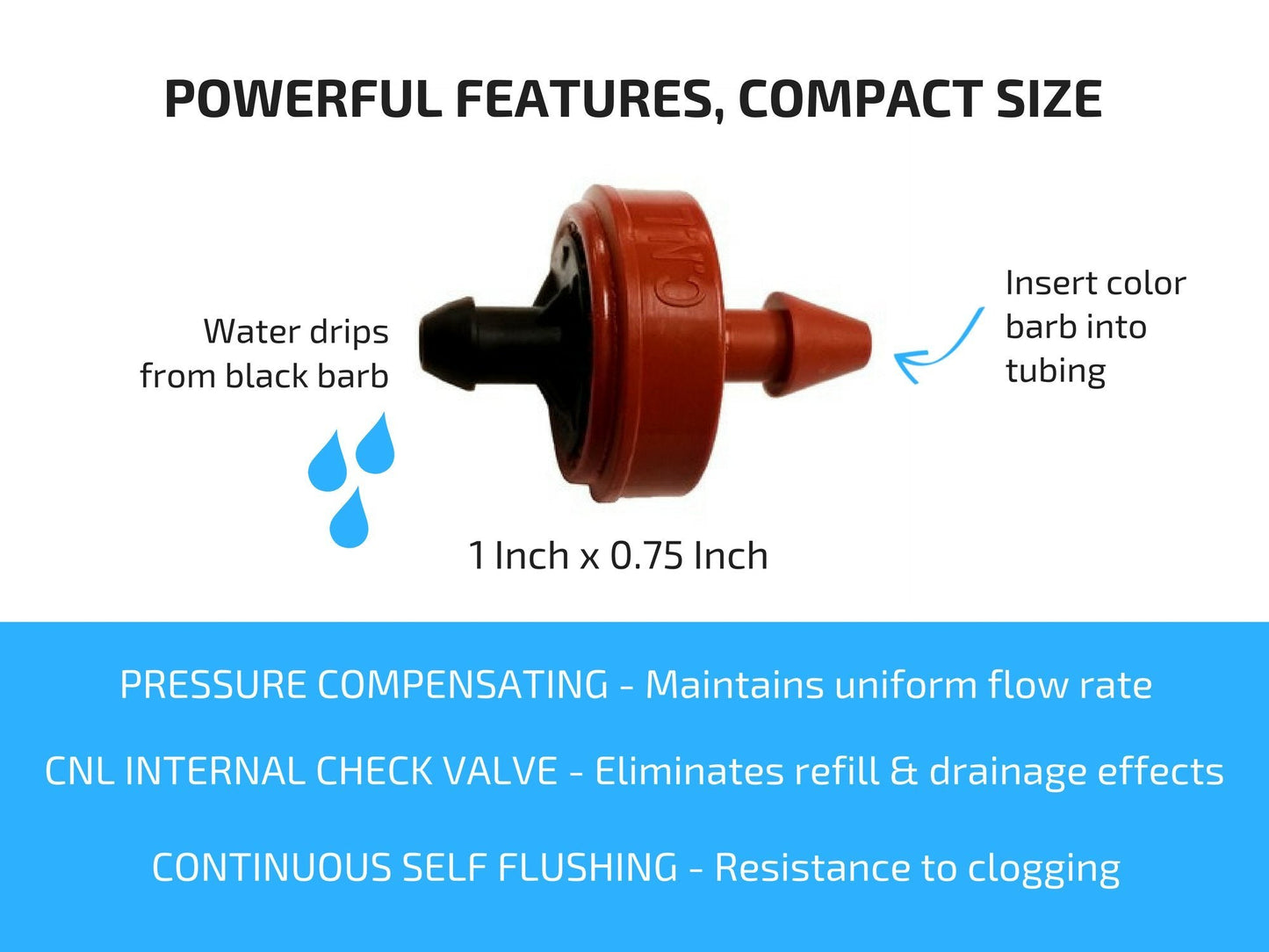 POWERFUL FEATURES, COMPACT SIZE

Water drips from black barb

CNL

Insert color barb into tubing

1 Inch x 0.75 Inch

PRESSURE COMPENSATING - Maintains uniform flow rate

CNL INTERNAL CHECK VALVE - Eliminates refill & drainage effects

CONTINUOUS SELF FLUSHING - Resistance to clogging